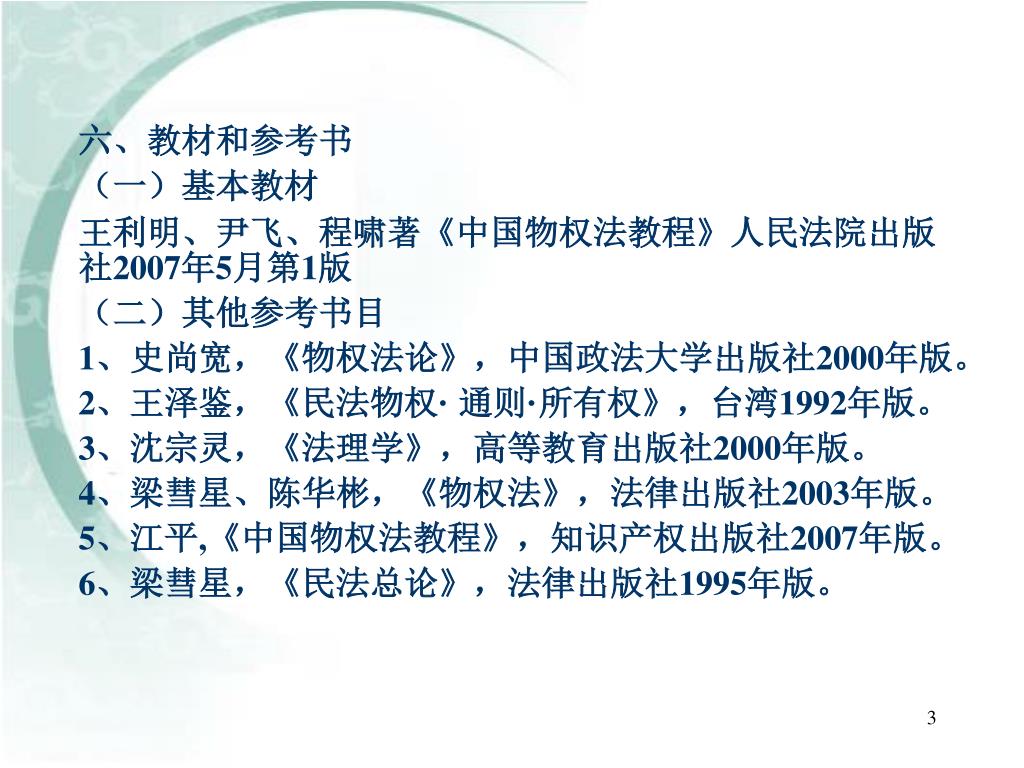 六、教材和参考书
（一）基本教材
王利明、尹飞、程啸著《中国物权法教程》人民法院出版社2007年5月第1版
（二）其他参考书目
1、史尚宽，《物权法论》，中国政法大学出版社2000年版。
2、王泽鉴，《民法物权· 通则·所有权》，台湾1992年版。
3、沈宗灵，《法理学》，高等教育出版社2000年版。
4、梁彗星、陈华彬，《物权法》，法律出版社2003年版。
5、江平,《中国物权法教程》，知识产权出版社2007年版。
6、梁彗星，《民法总论》，法律出版社1995年版。

3